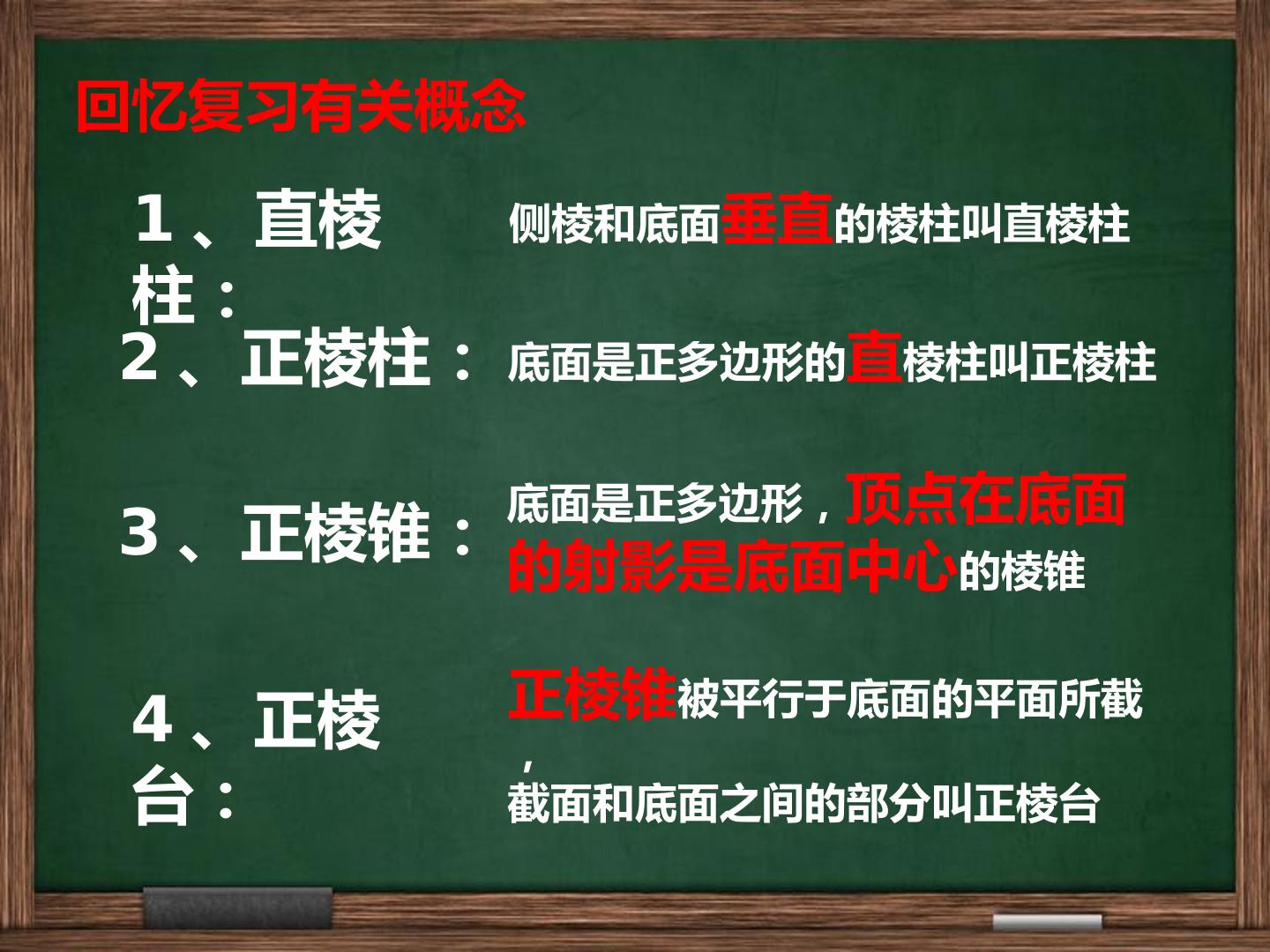 回忆复习有关概念

1、直棱柱：

侧棱和底面垂直的棱柱叫直棱柱

2、正棱柱：

底面是正多边形的直棱柱叫正棱柱

3、正棱锥：

底面是正多边形，顶点在底面的射影是底面中心的棱锥

4、正棱台：

正棱锥被平行于底面的平面所截，截面和底面之间的部分叫正棱台